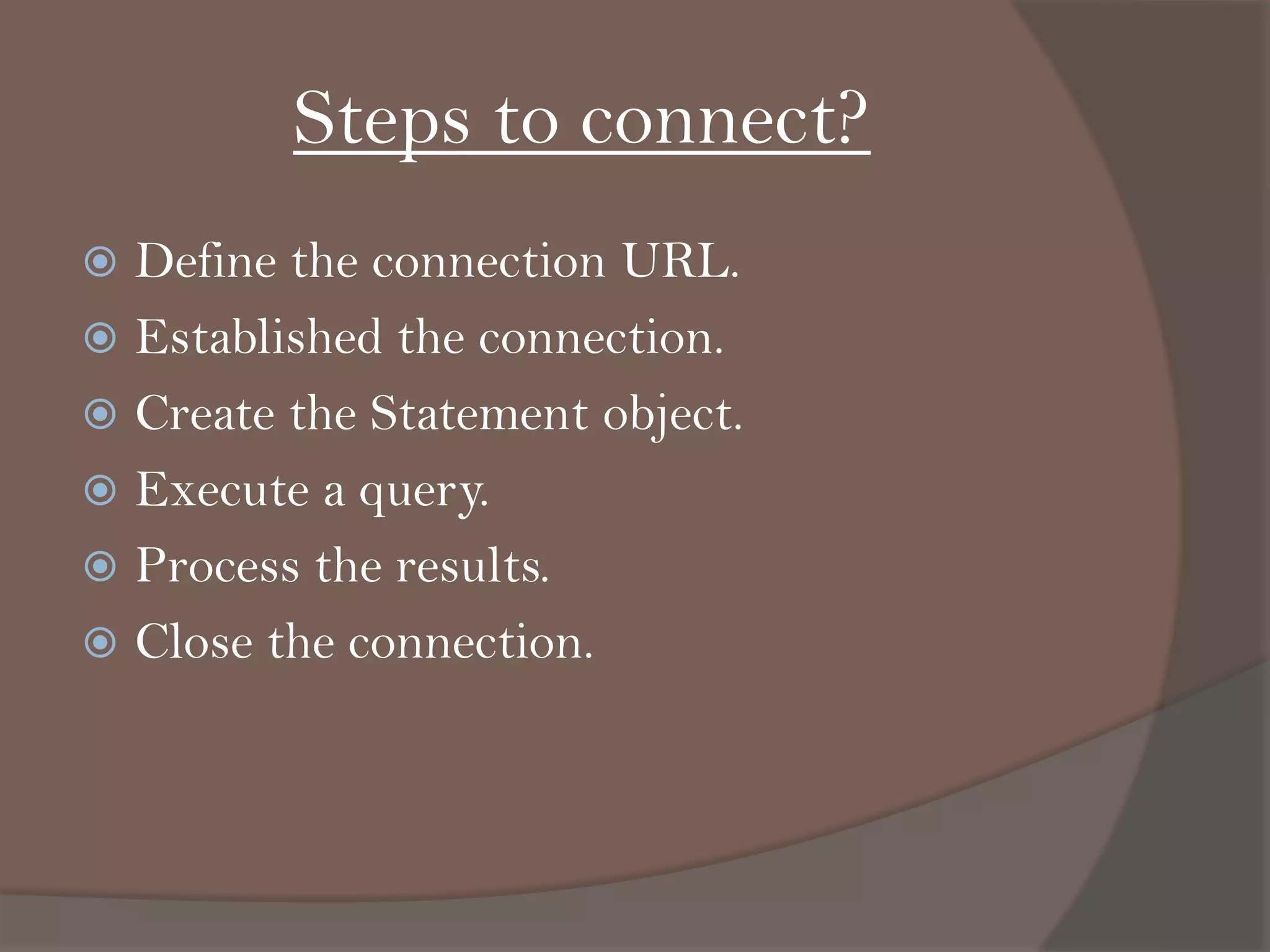 Steps to connect?

Define the connection URL.
Established the connection.
Create the Statement object.
Execute a query.
Process the results.
Close the connection.